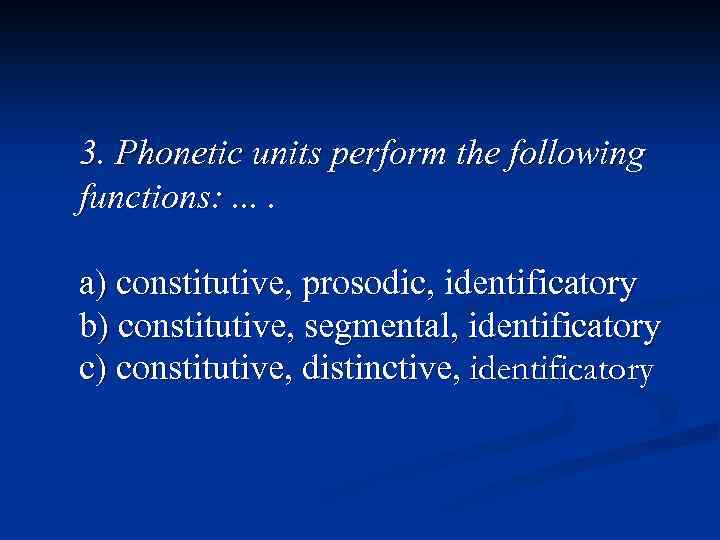 3. Phonetic units perform the following functions: ... .

a) constitutive, prosodic, identificatory
b) constitutive, segmental, identificatory
c) constitutive, distinctive, identificatory